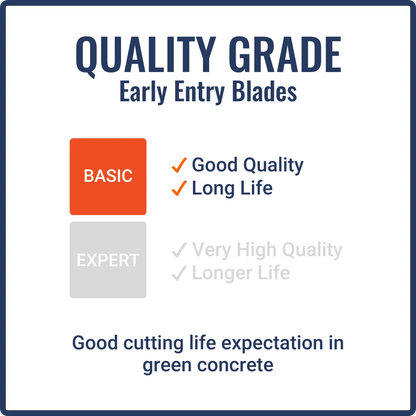 QUALITY GRADE
Early Entry Blades

BASIC

✓ Good Quality
✓ Long Life

EXPERT

✓ Very High Quality
✓ Longer Life

Good cutting life expectation in green concrete